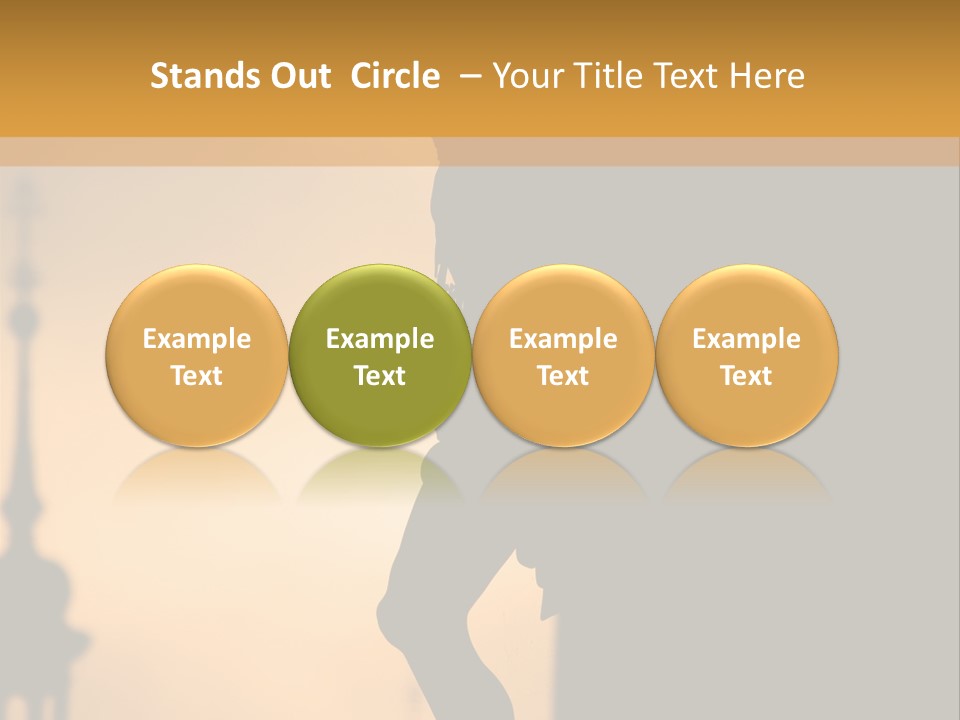 Stands Out Circle – Your Title Text Here

Example Text

Example Text

Example Text

Example Text